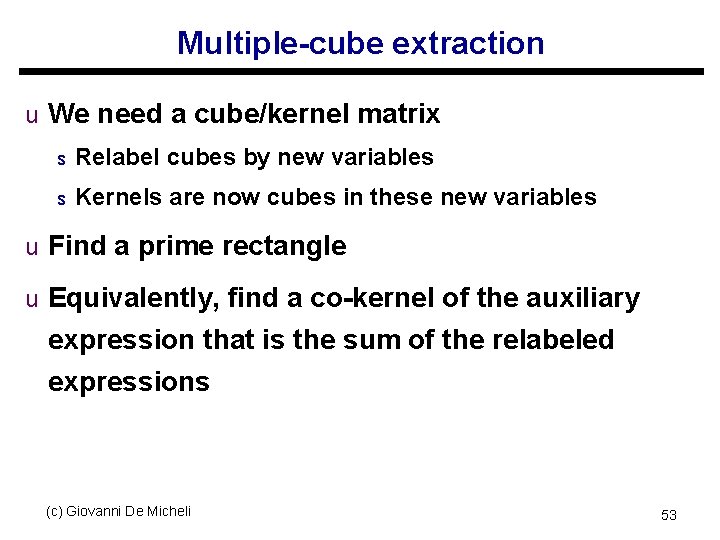 Multiple-cube extraction

u We need a cube/kernel matrix

s Relabel cubes by new variables

s Kernels are now cubes in these new variables

u Find a prime rectangle

u Equivalently, find a co-kernel of the auxiliary expression that is the sum of the relabeled expressions

(c) Giovanni De Micheli

53